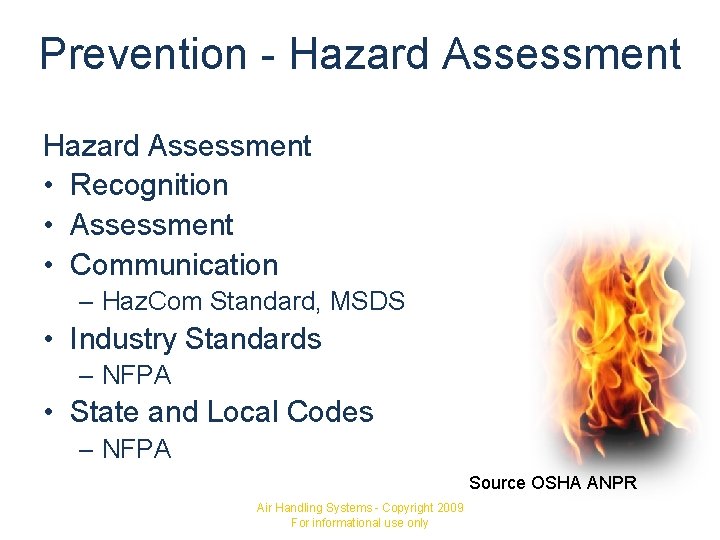 Prevention - Hazard Assessment

Hazard Assessment
• Recognition
• Assessment
• Communication
– HazCom Standard, MSDS
• Industry Standards
– NFPA
• State and Local Codes
– NFPA

Source OSHA ANPR

Air Handling Systems - Copyright 2009
For informational use only